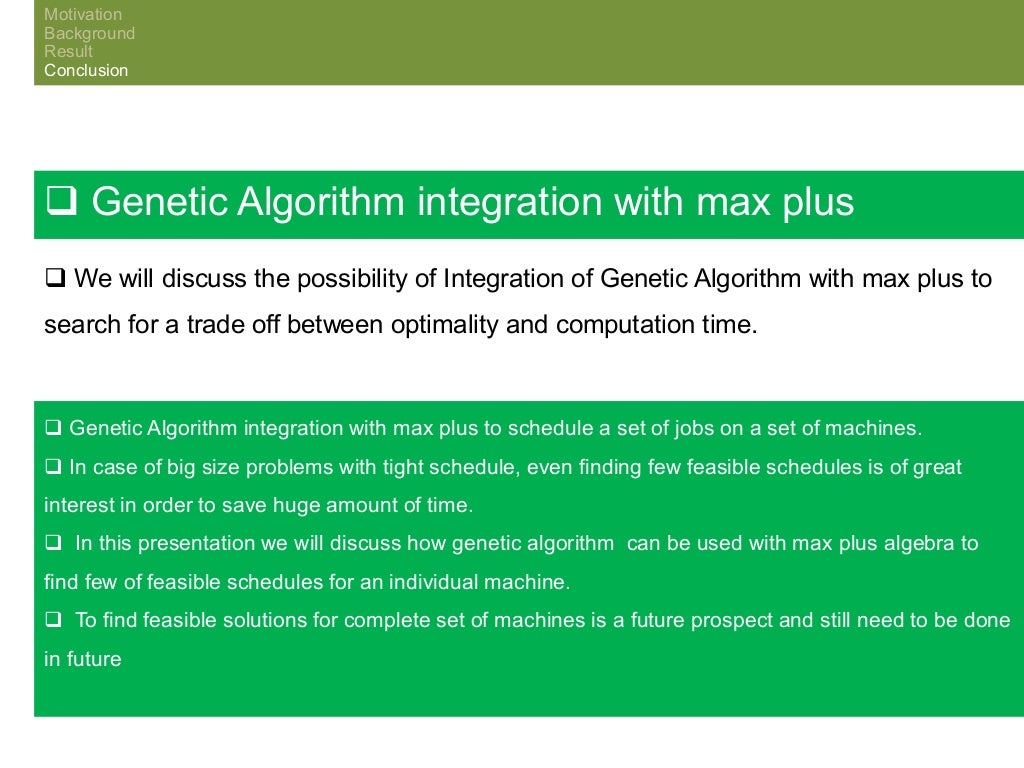 Motivation
Background
Result
Conclusion

❑ Genetic Algorithm integration with max plus

❑ We will discuss the possibility of Integration of Genetic Algorithm with max plus to search for a trade off between optimality and computation time.

❑ Genetic Algorithm integration with max plus to schedule a set of jobs on a set of machines.
❑ In case of big size problems with tight schedule, even finding few feasible schedules is of great interest in order to save huge amount of time.
❑ In this presentation we will discuss how genetic algorithm can be used with max plus algebra to find few of feasible schedules for an individual machine.
❑ To find feasible solutions for complete set of machines is a future prospect and still need to be done in future